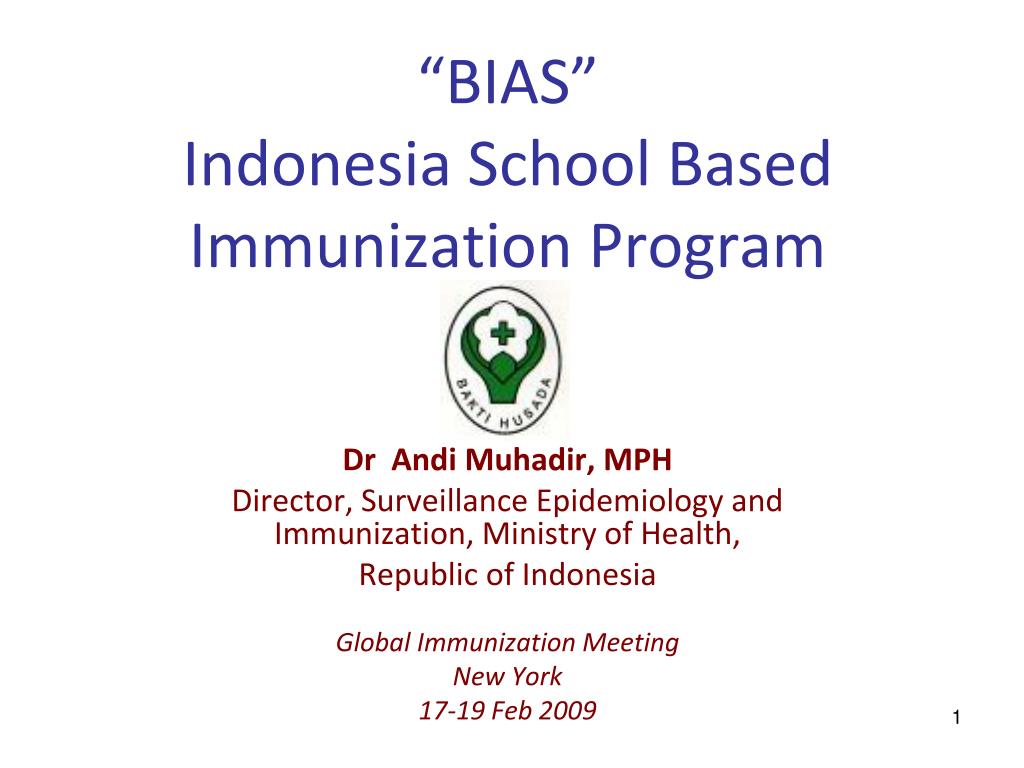 “BIAS”
Indonesia School Based Immunization Program

BAKTI HUSADA

Dr Andi Muhadir, MPH
Director, Surveillance Epidemiology and Immunization, Ministry of Health, Republic of Indonesia

Global Immunization Meeting
New York
17-19 Feb 2009

1